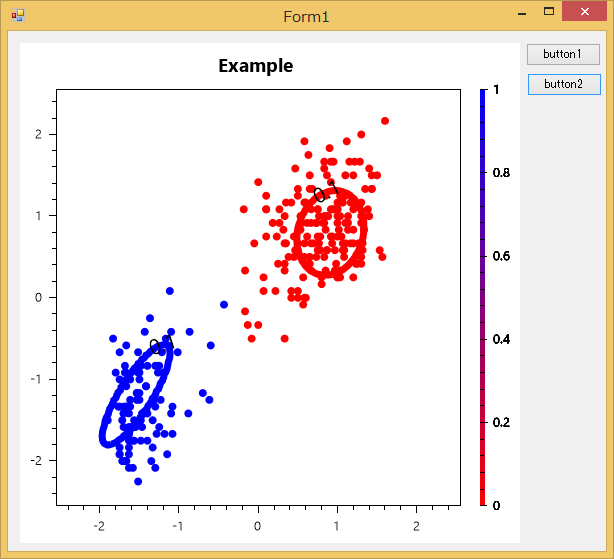 Form1

button1

button2

Example

2
1
0
-1
-2

-2
-1
0
1
2

0.1
0.1

1
0.8
0.6
0.4
0.2
0